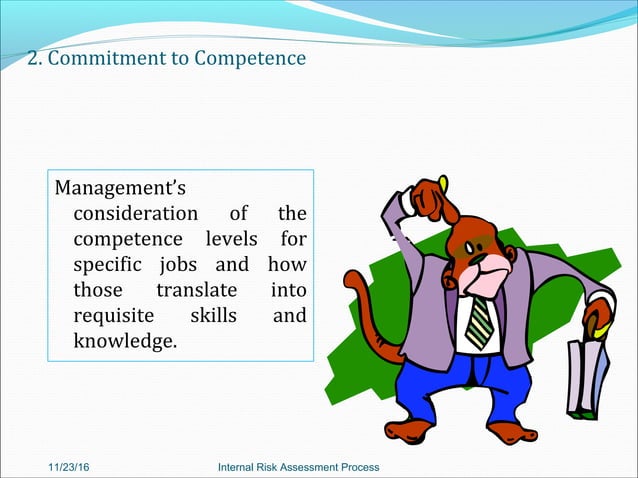 2. Commitment to Competence

Management's consideration of the competence levels for specific jobs and how those translate into requisite skills and knowledge.

11/23/16

Internal Risk Assessment Process